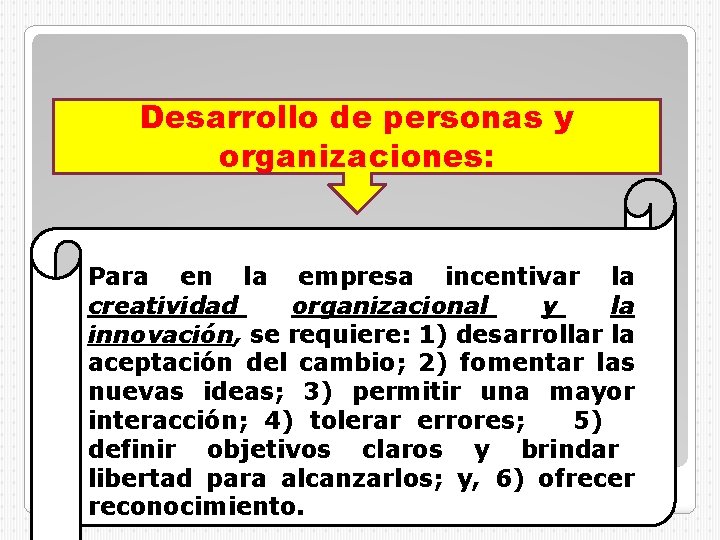 Desarrollo de personas y organizaciones:

Para en la empresa incentivar la creatividad organizacional y la innovación, se requiere: 1) desarrollar la aceptación del cambio; 2) fomentar las nuevas ideas; 3) permitir una mayor interacción; 4) tolerar errores; 5) definir objetivos claros y brindar libertad para alcanzarlos; y, 6) ofrecer reconocimiento.